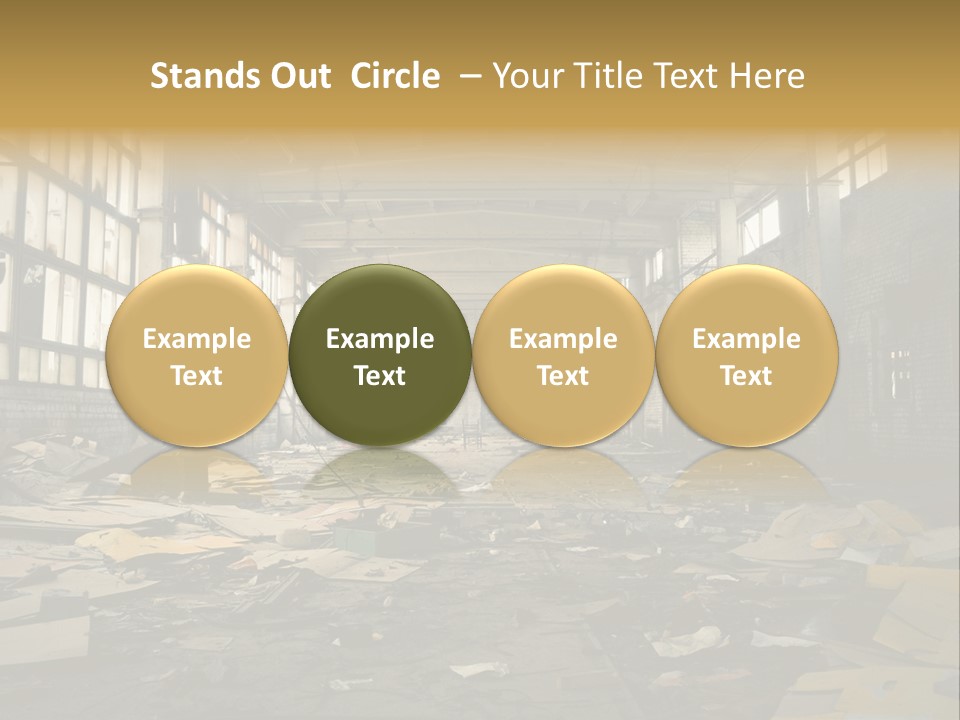 Stands Out Circle – Your Title Text Here

Example Text

Example Text

Example Text

Example Text